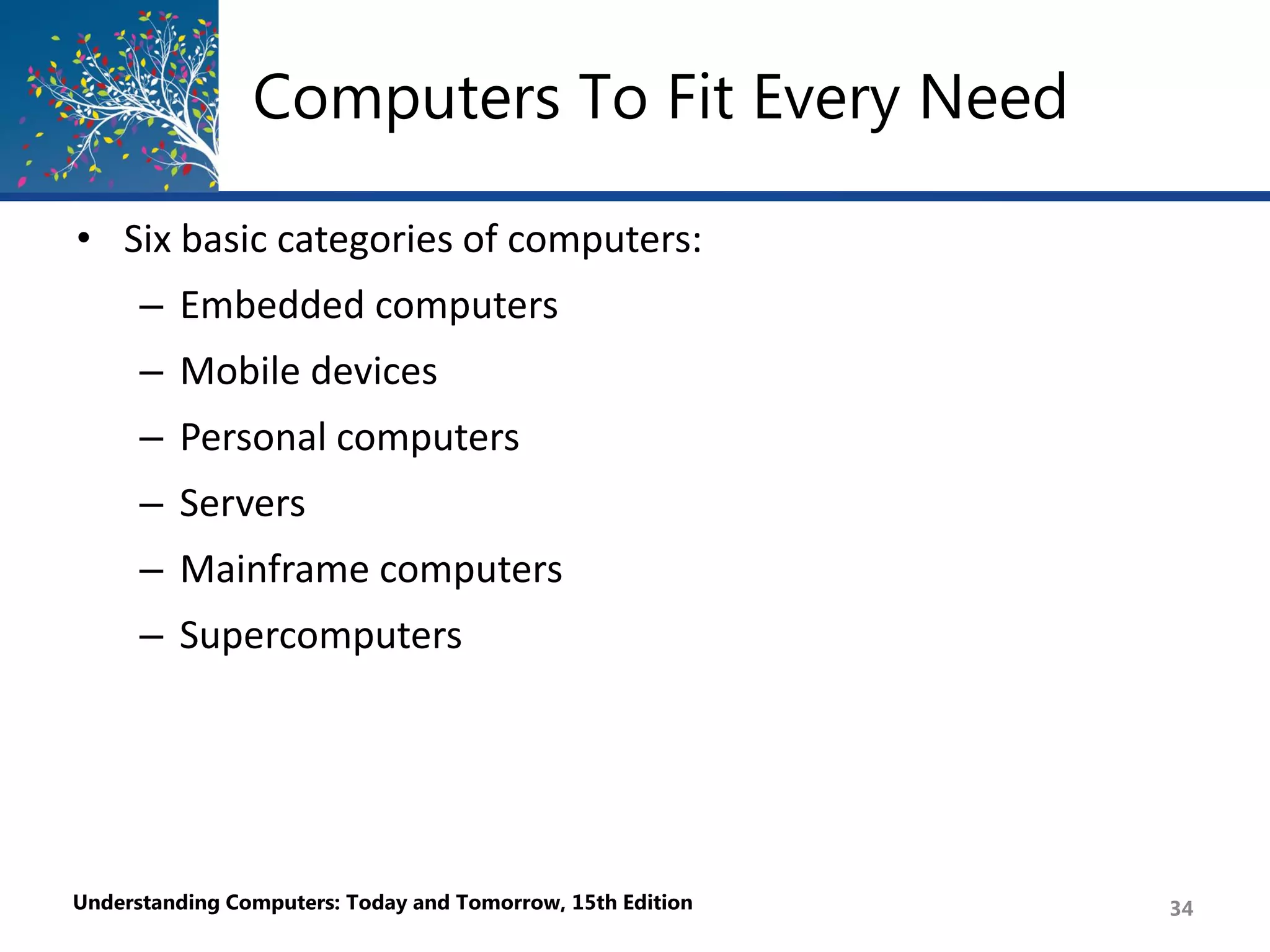 Computers To Fit Every Need

• Six basic categories of computers:
  – Embedded computers
  – Mobile devices
  – Personal computers
  – Servers
  – Mainframe computers
  – Supercomputers

Understanding Computers: Today and Tomorrow, 15th Edition

34